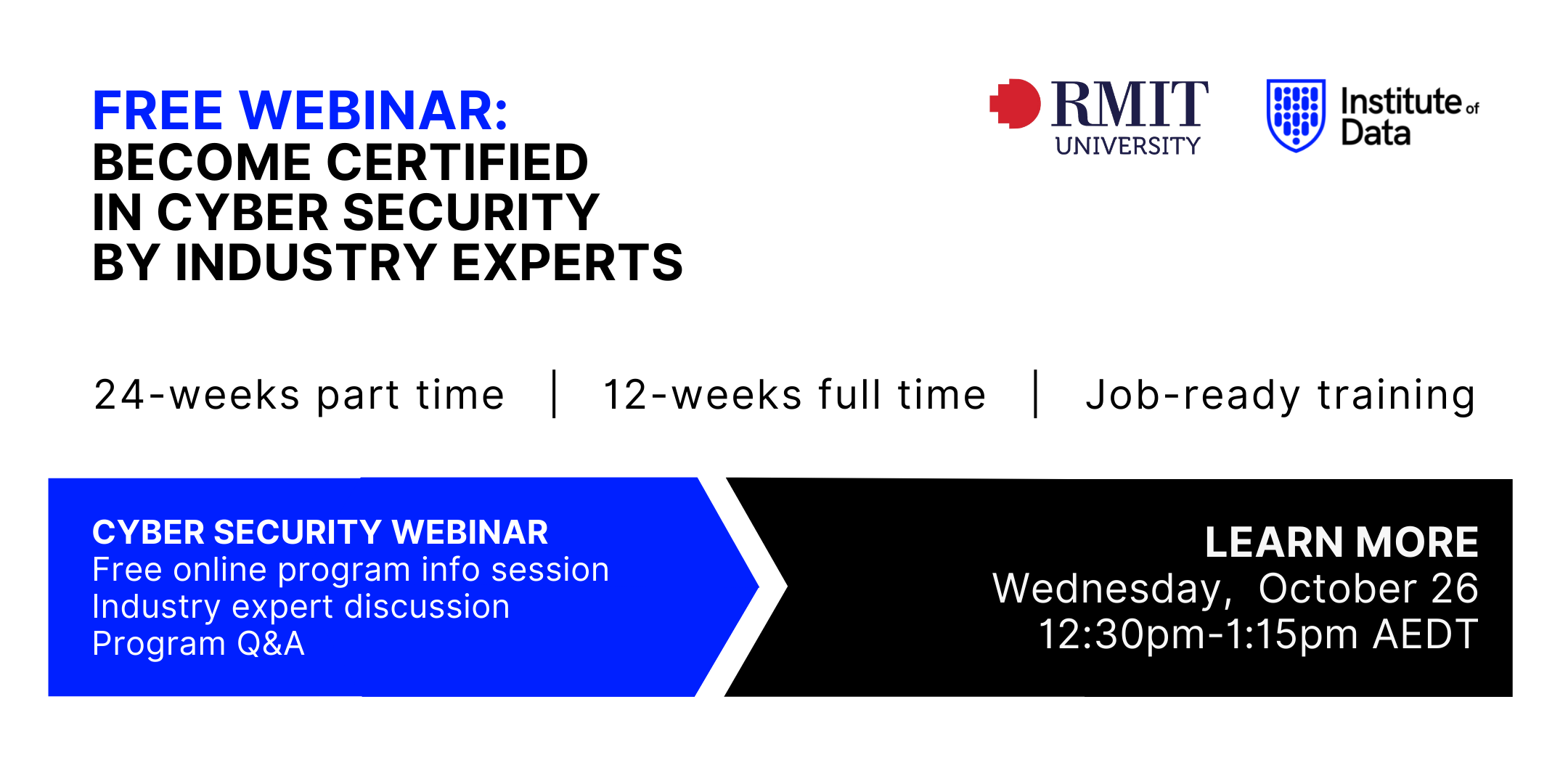 FREE WEBINAR:
BECOME CERTIFIED IN CYBER SECURITY BY INDUSTRY EXPERTS

RMIT UNIVERSITY

Institute of Data

24-weeks part time | 12-weeks full time | Job-ready training

CYBER SECURITY WEBINAR
Free online program info session
Industry expert discussion
Program Q&A

LEARN MORE
Wednesday, October 26
12:30pm-1:15pm AEDT